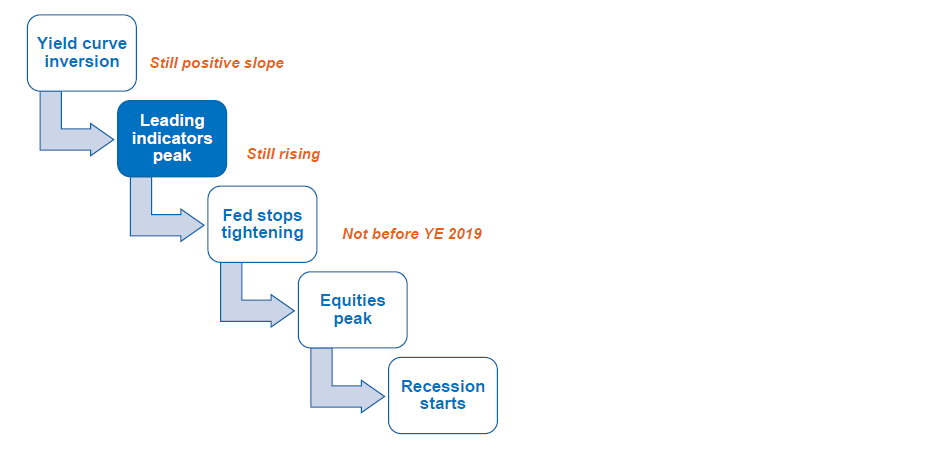 Yield curve inversion
Still positive slope

Leading indicators peak
Still rising

Fed stops tightening
Not before YE 2019

Equities peak

Recession starts